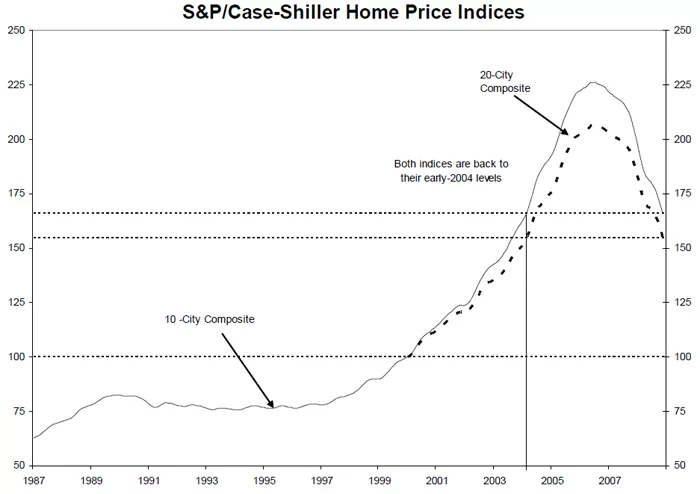 S&P/Case-Shiller Home Price Indices

250
225
200
175
150
125
100
75
50

250
225
200
175
150
125
100
75
50

20-City Composite

Both indices are back to their early-2004 levels

10 -City Composite

1987
1989
1991
1993
1995
1997
1999
2001
2003
2005
2007